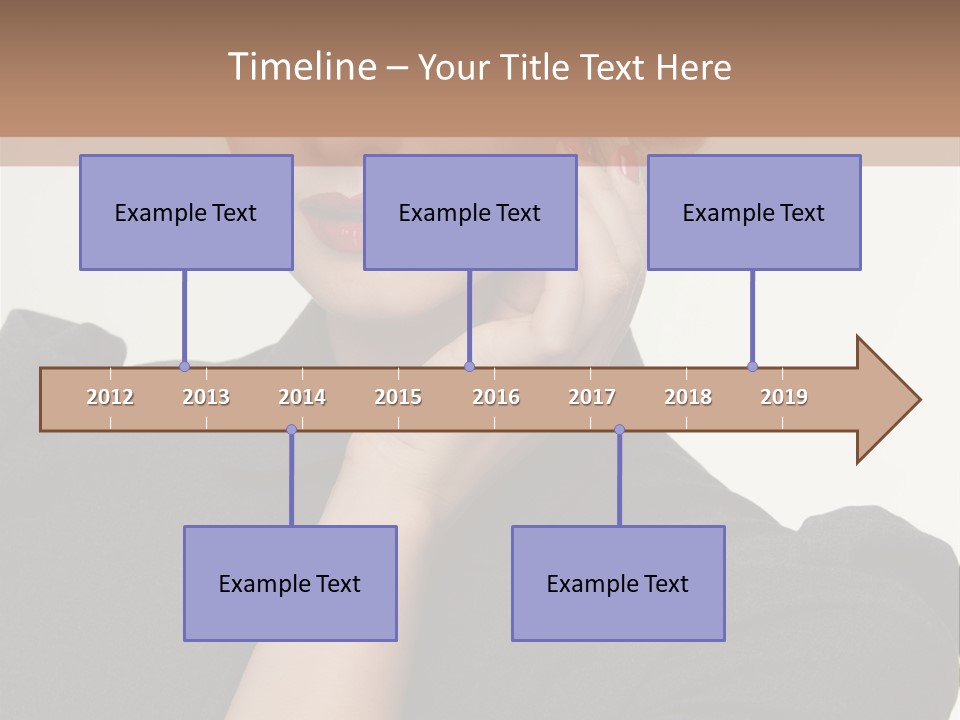 Timeline – Your Title Text Here

Example Text

Example Text

Example Text

2012 2013 2014 2015 2016 2017 2018 2019

Example Text

Example Text